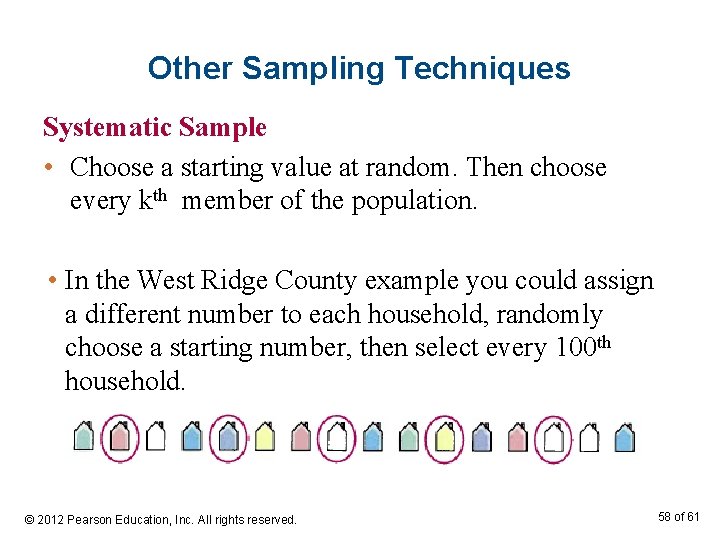 Other Sampling Techniques

Systematic Sample

• Choose a starting value at random. Then choose every k$^{th}$ member of the population.

• In the West Ridge County example you could assign a different number to each household, randomly choose a starting number, then select every 100$^{th}$ household.

© 2012 Pearson Education, Inc. All rights reserved.

58 of 61